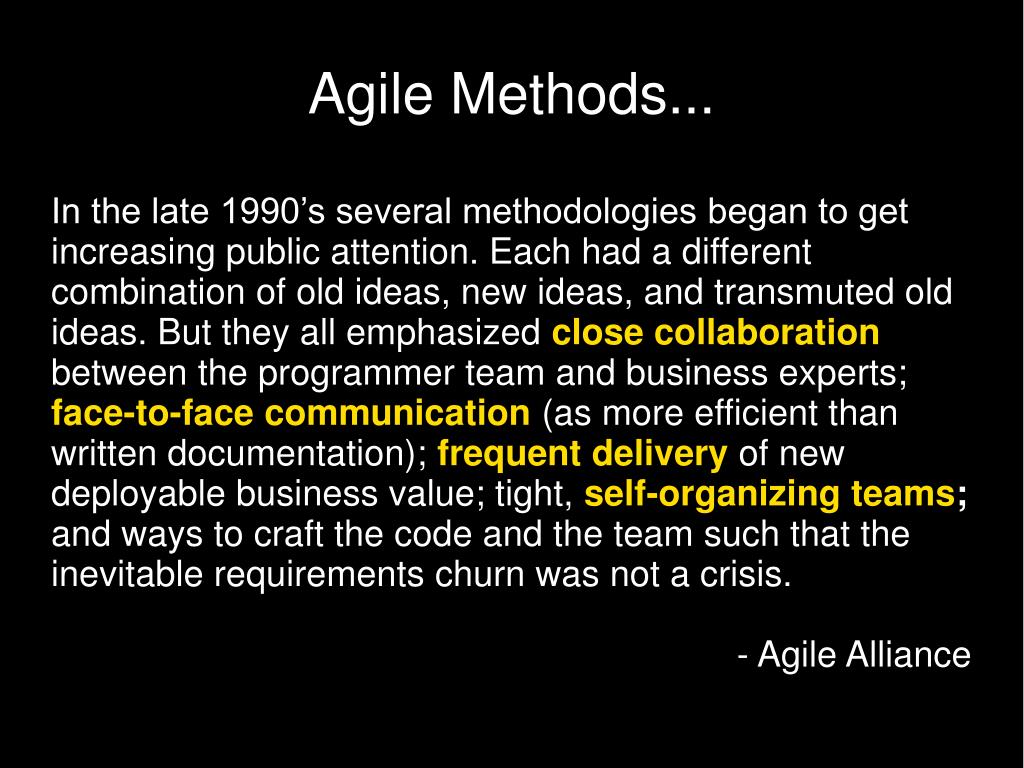 Agile Methods...

In the late 1990’s several methodologies began to get increasing public attention. Each had a different combination of old ideas, new ideas, and transmuted old ideas. But they all emphasized close collaboration between the programmer team and business experts; face-to-face communication (as more efficient than written documentation); frequent delivery of new deployable business value; tight, self-organizing teams; and ways to craft the code and the team such that the inevitable requirements churn was not a crisis.

- Agile Alliance